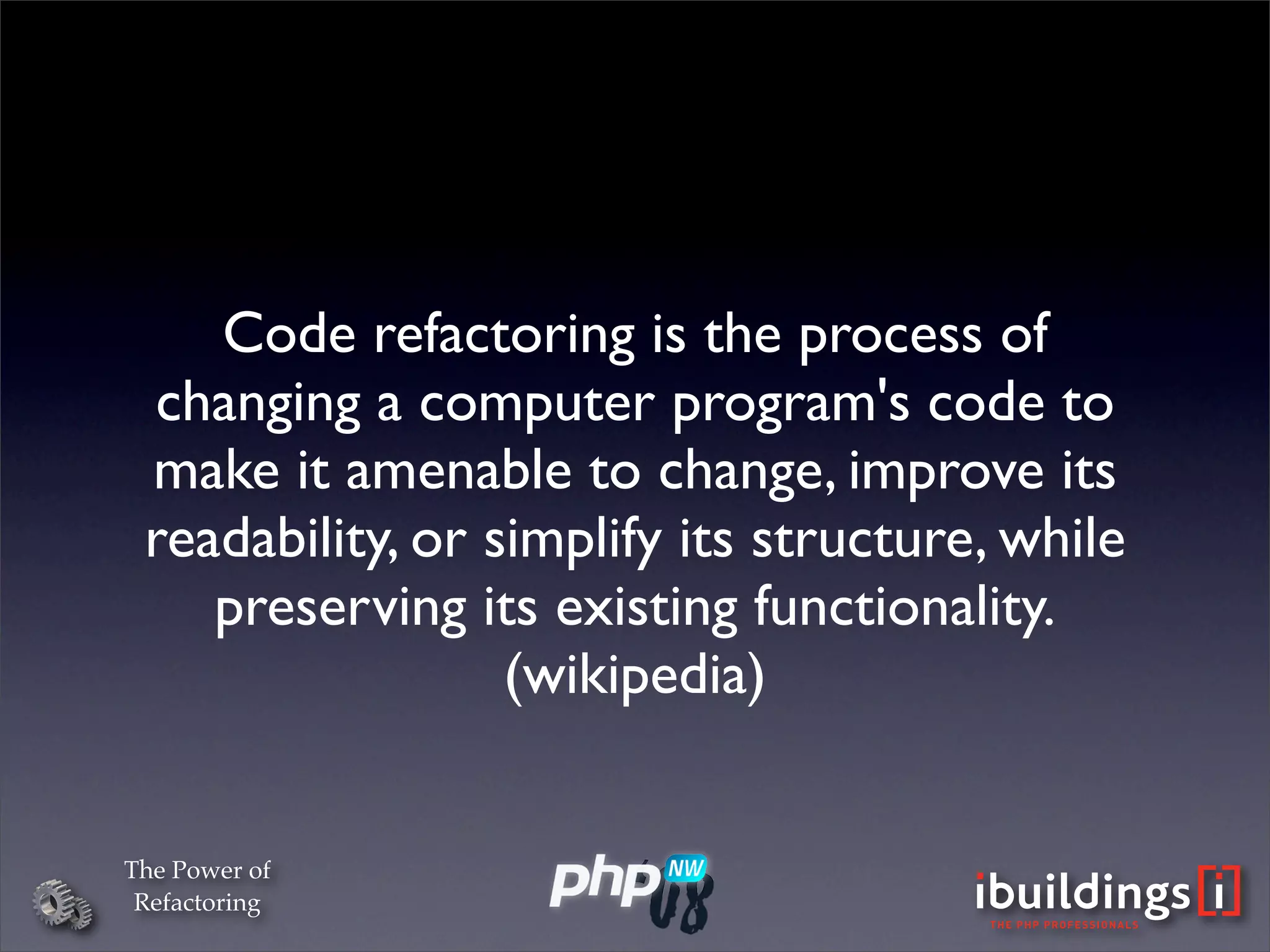 Code refactoring is the process of changing a computer program's code to make it amenable to change, improve its readability, or simplify its structure, while preserving its existing functionality. (wikipedia)

The Power of Refactoring

php NW 08

ibuildings [i]
THE PHP PROFESSIONALS